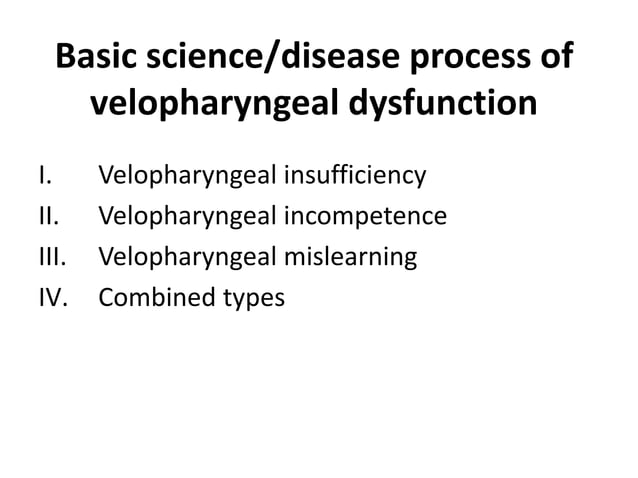 Basic science/disease process of velopharyngeal dysfunction

I. Velopharyngeal insufficiency
II. Velopharyngeal incompetence
III. Velopharyngeal mislearning
IV. Combined types